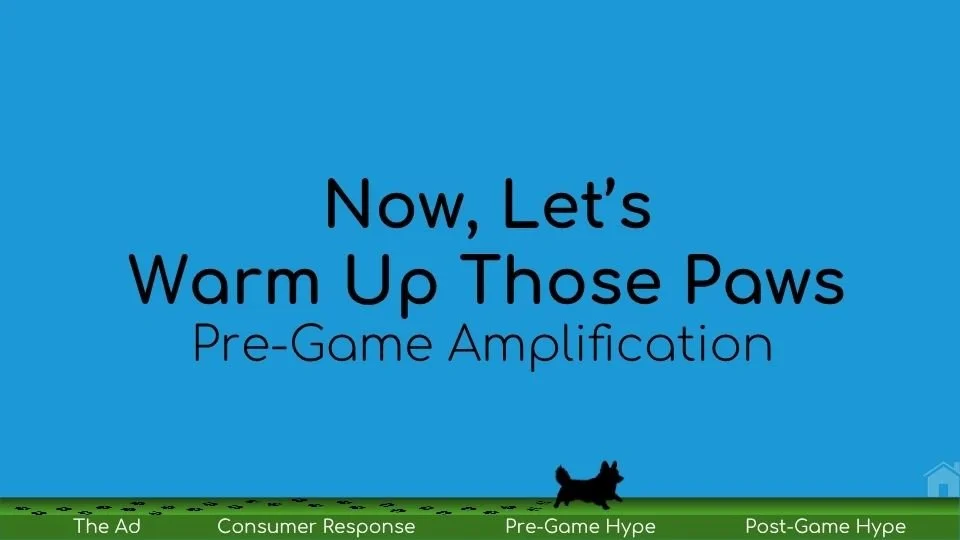 Now, Let's
Warm Up Those Paws
Pre-Game Amplification

The Ad Consumer Response Pre-Game Hype Post-Game Hype